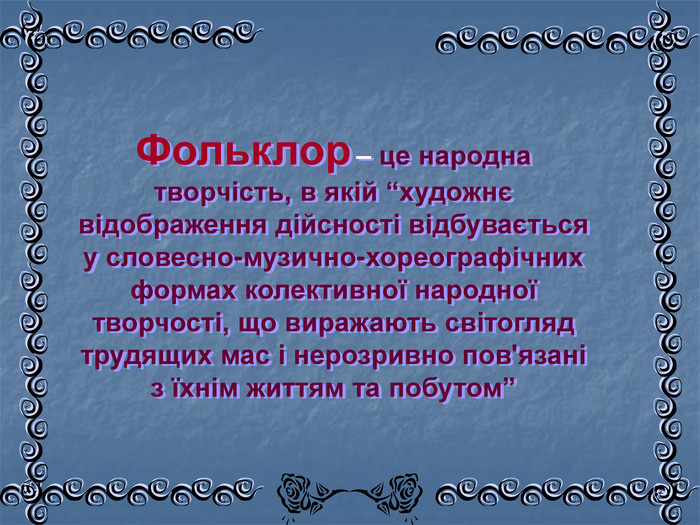 Фольклор – це народна творчість, в якій “художнє відображення дійсності відбувається у словесно-музично-хореографічних формах колективної народної творчості, що виражають світогляд трудящих мас і нерозривно пов'язані з їхнім життям та побутом”